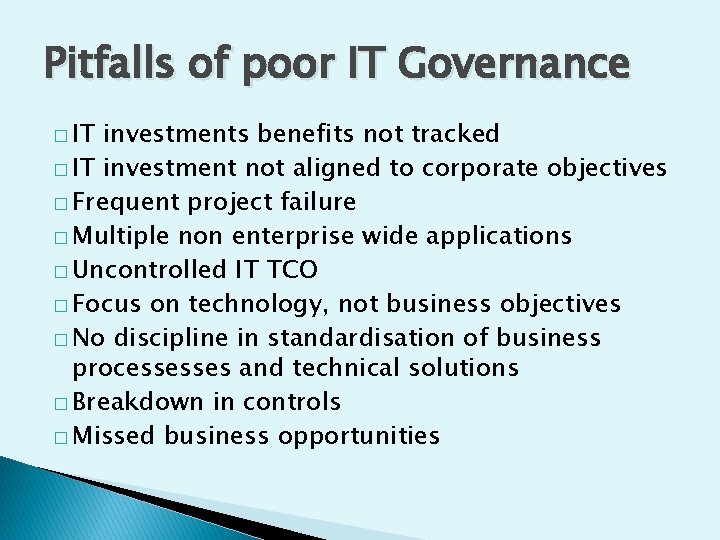 Pitfalls of poor IT Governance

□ IT investments benefits not tracked
□ IT investment not aligned to corporate objectives
□ Frequent project failure
□ Multiple non enterprise wide applications
□ Uncontrolled IT TCO
□ Focus on technology, not business objectives
□ No discipline in standardisation of business processesses and technical solutions
□ Breakdown in controls
□ Missed business opportunities